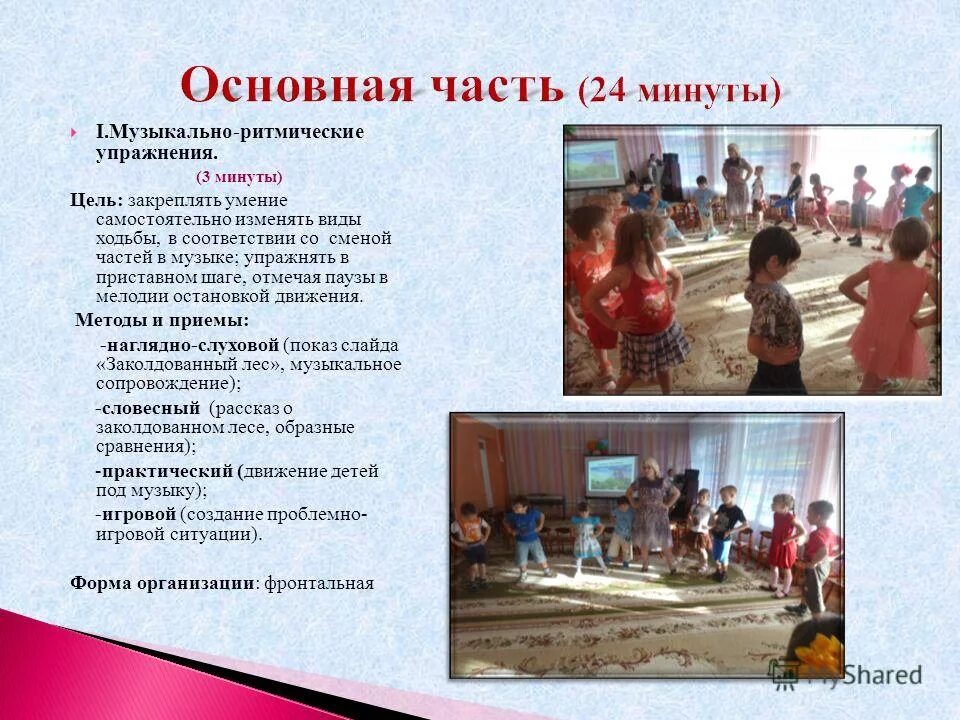 Основная часть (24 минуты)

I.Музыкально-ритмические упражнения.
(3 минуты)

Цель: закреплять умение самостоятельно изменять виды ходьбы, в соответствии со сменой частей в музыке; упражнять в приставном шаге, отмечая паузы в мелодии остановкой движения.

Методы и приемы:

-наглядно-слуховой (показ слайда «Заколдованный лес», музыкальное сопровождение);

-словесный (рассказ о заколдованном лесе, образные сравнения);

-практический (движение детей под музыку);

-игровой (создание проблемно-игровой ситуации).

Форма организации: фронтальная

MyShared